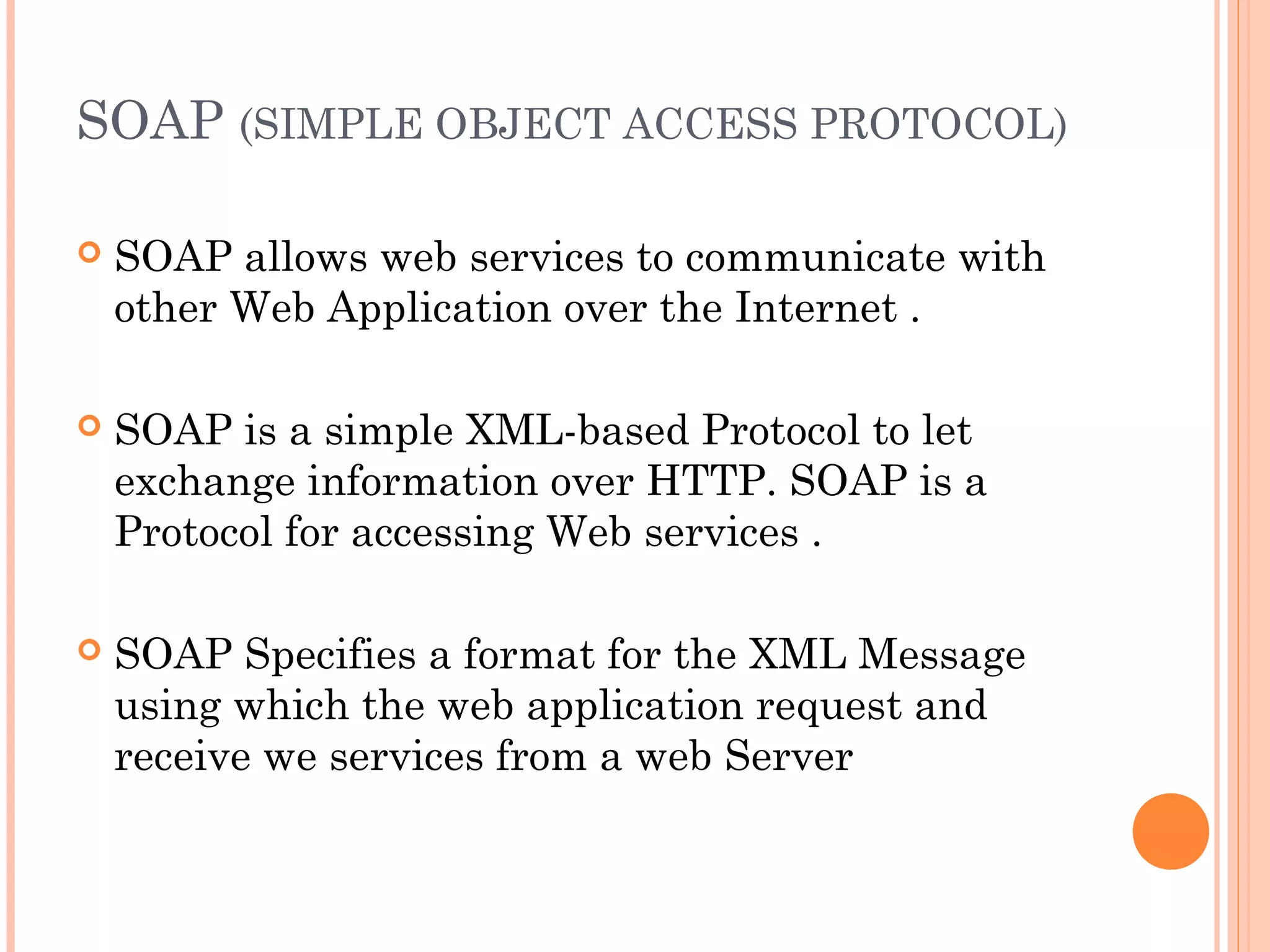 SOAP (SIMPLE OBJECT ACCESS PROTOCOL)

SOAP allows web services to communicate with other Web Application over the Internet .

SOAP is a simple XML-based Protocol to let exchange information over HTTP. SOAP is a Protocol for accessing Web services .

SOAP Specifies a format for the XML Message using which the web application request and receive we services from a web Server